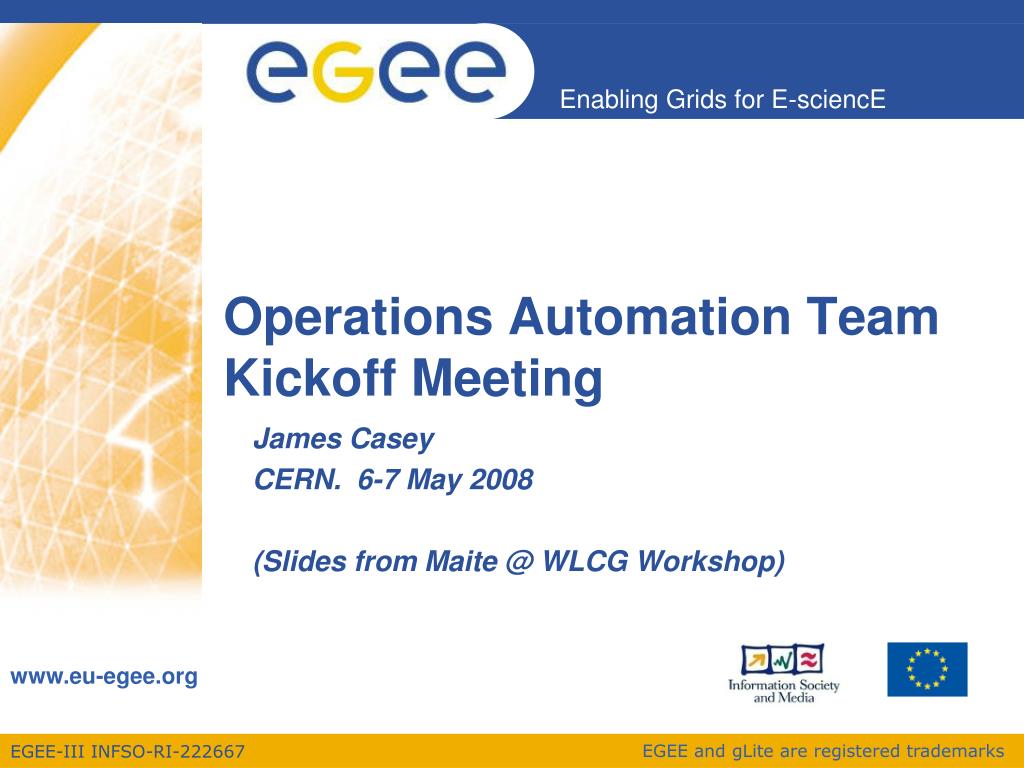 eGee

Enabling Grids for E-sciencE

Operations Automation Team Kickoff Meeting

James Casey
CERN. 6-7 May 2008

(Slides from Maite @ WLCG Workshop)

www.eu-egee.org

Information Society and Media

EGEE-III INFSO-RI-222667

EGEE and gLite are registered trademarks